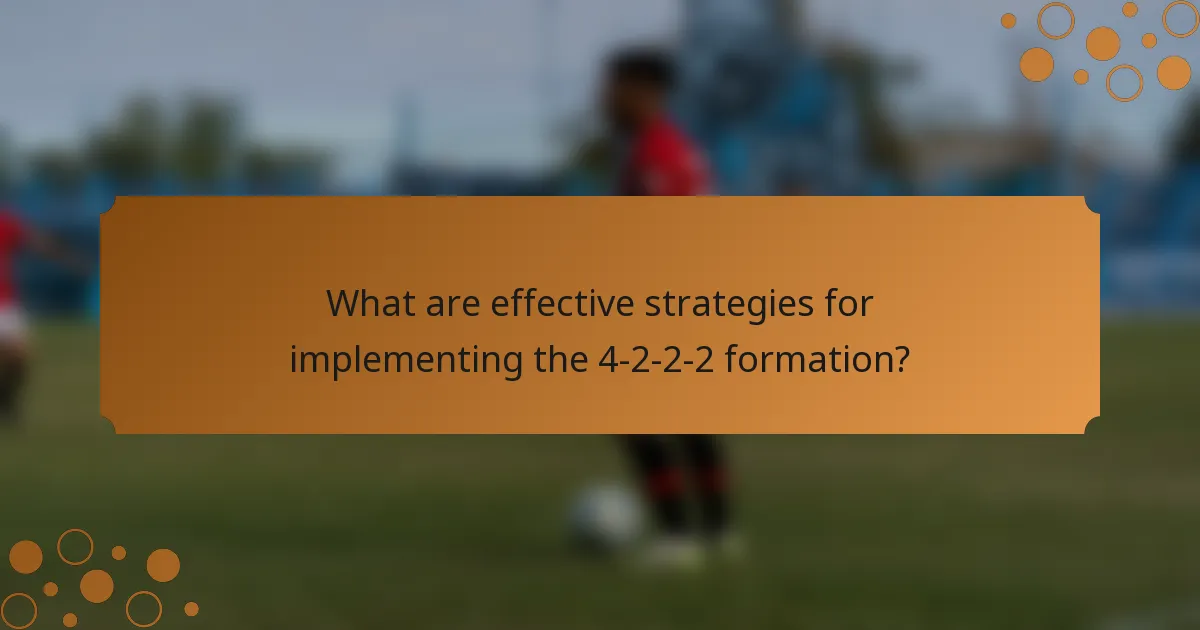 What are effective strategies for implementing the 4-2-2-2 formation?